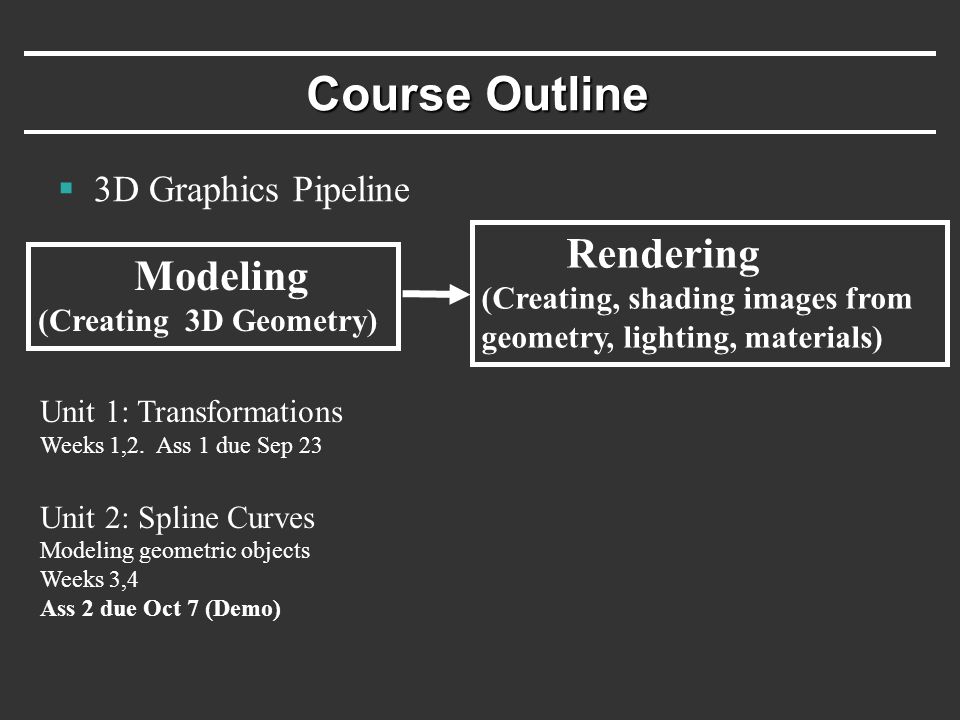 Course Outline

3D Graphics Pipeline

Modeling
(Creating 3D Geometry)

Rendering
(Creating, shading images from geometry, lighting, materials)

Unit 1: Transformations
Weeks 1,2. Ass 1 due Sep 23

Unit 2: Spline Curves
Modeling geometric objects
Weeks 3,4
Ass 2 due Oct 7 (Demo)